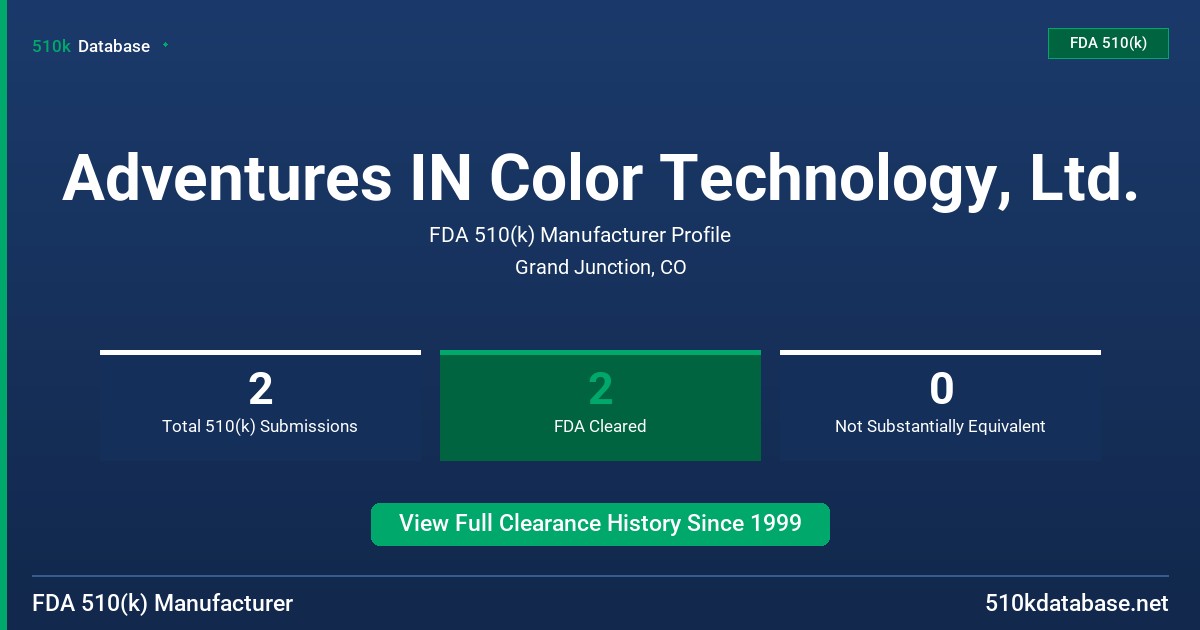 510k Database

FDA 510(k)

Adventures IN Color Technology, Ltd.

FDA 510(k) Manufacturer Profile

Grand Junction, CO

2
Total 510(k) Submissions

2
FDA Cleared

0
Not Substantially Equivalent

View Full Clearance History Since 1999

FDA 510(k) Manufacturer

510kdatabase.net